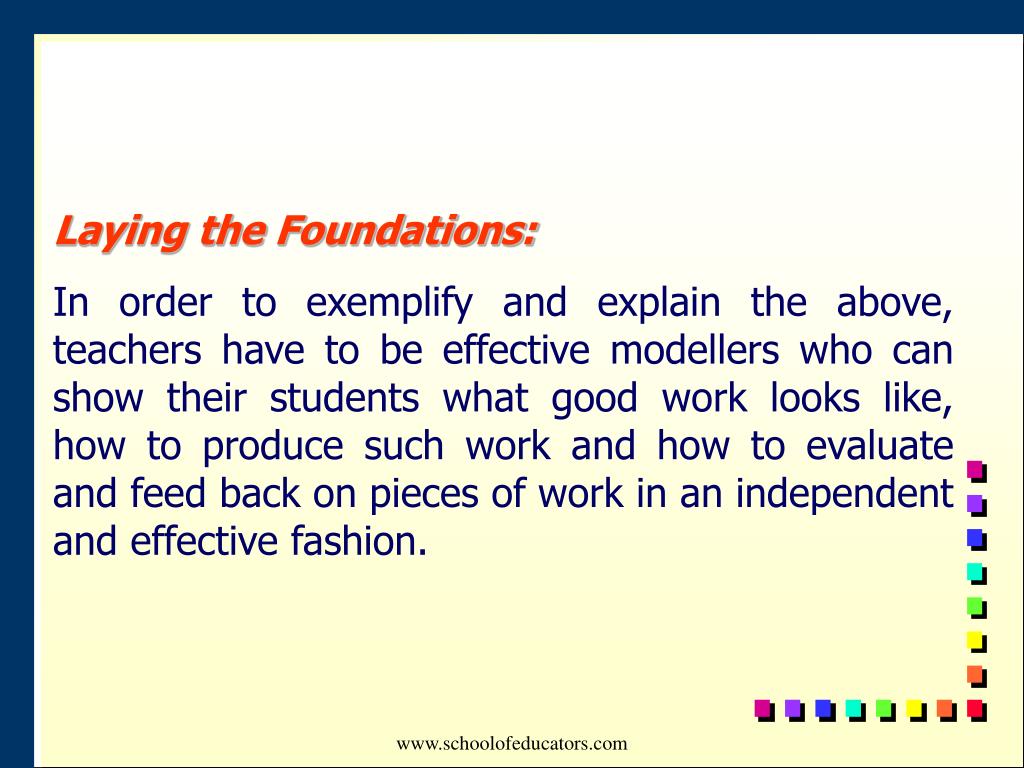 Laying the Foundations:

In order to exemplify and explain the above, teachers have to be effective modellers who can show their students what good work looks like, how to produce such work and how to evaluate and feed back on pieces of work in an independent and effective fashion.

www.schoolofeducators.com